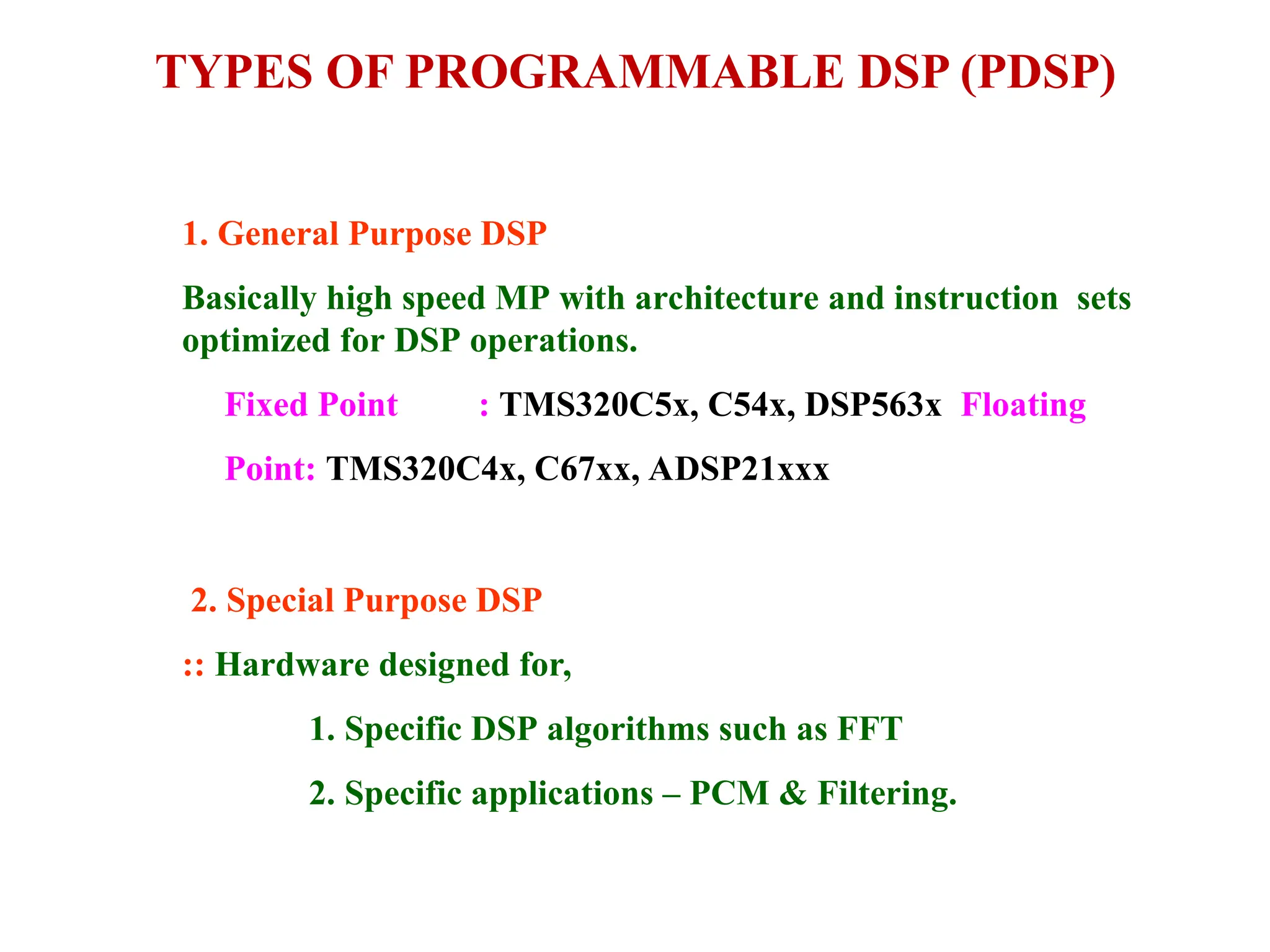 TYPES OF PROGRAMMABLE DSP (PDSP)

1. General Purpose DSP

Basically high speed MP with architecture and instruction sets optimized for DSP operations.

Fixed Point : TMS320C5x, C54x, DSP563x Floating Point: TMS320C4x, C67xx, ADSP21xxx

2. Special Purpose DSP

:: Hardware designed for,

1. Specific DSP algorithms such as FFT

2. Specific applications – PCM & Filtering.